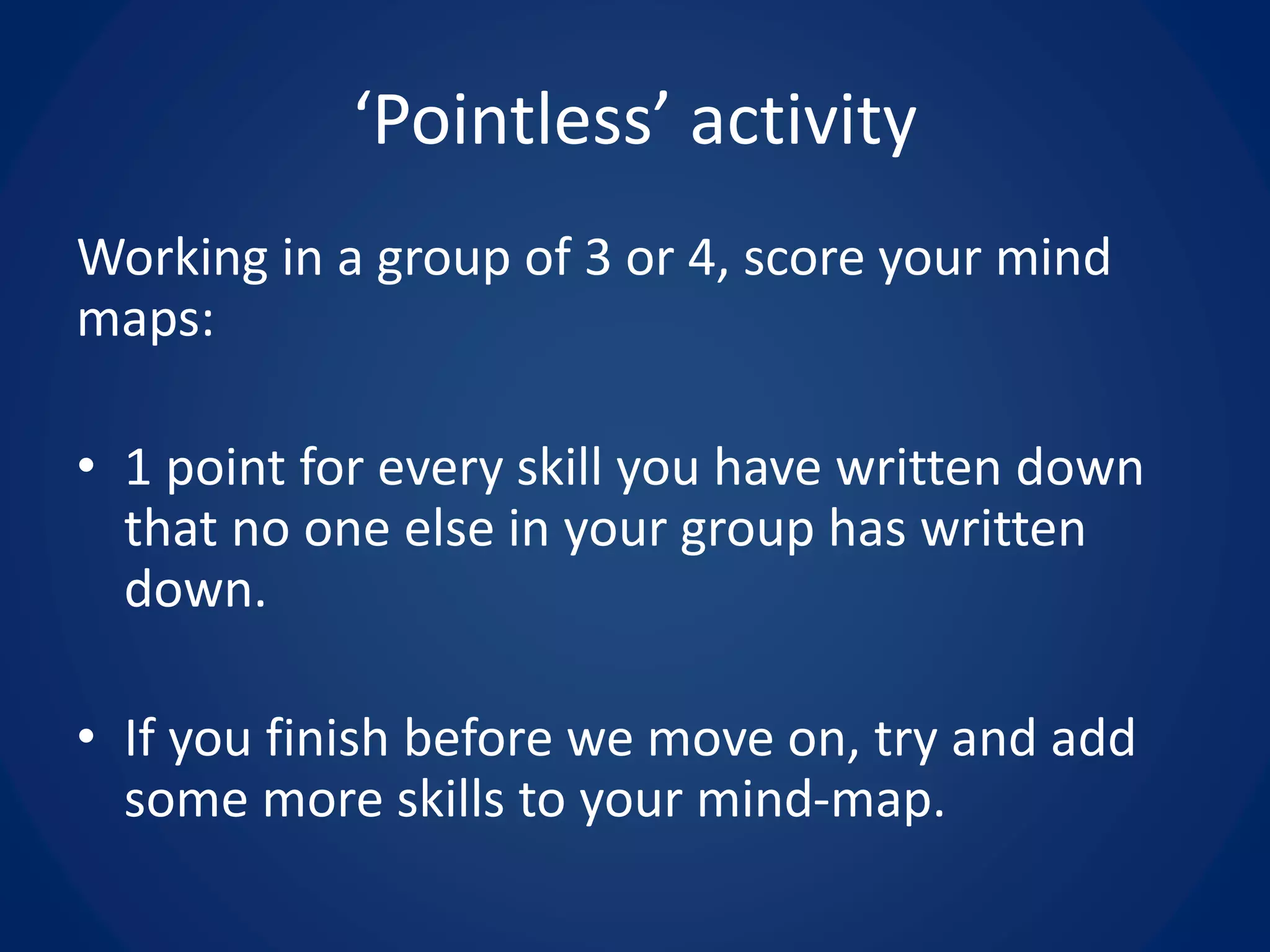 ‘Pointless’ activity

Working in a group of 3 or 4, score your mind maps:

• 1 point for every skill you have written down that no one else in your group has written down.

• If you finish before we move on, try and add some more skills to your mind-map.